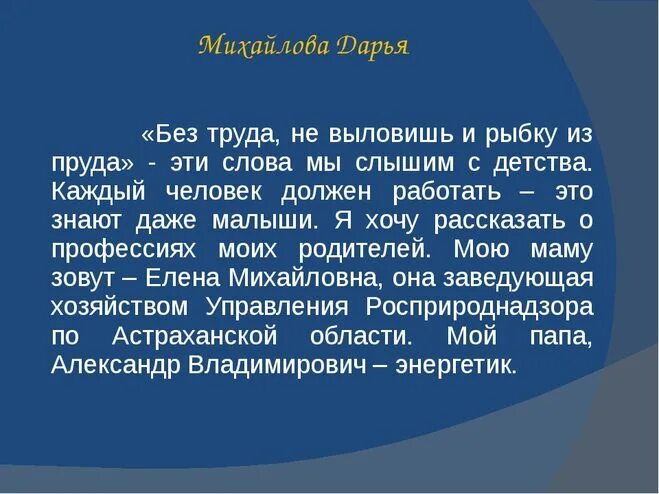 Михайлова Дарья

«Без труда, не выловишь и рыбку из пруда» - эти слова мы слышим с детства. Каждый человек должен работать – это знают даже малыши. Я хочу рассказать о профессиях моих родителей. Мою маму зовут – Елена Михайловна, она заведующая хозяйством Управления Росприроднадзора по Астраханской области. Мой папа, Александр Владимирович – энергетик.